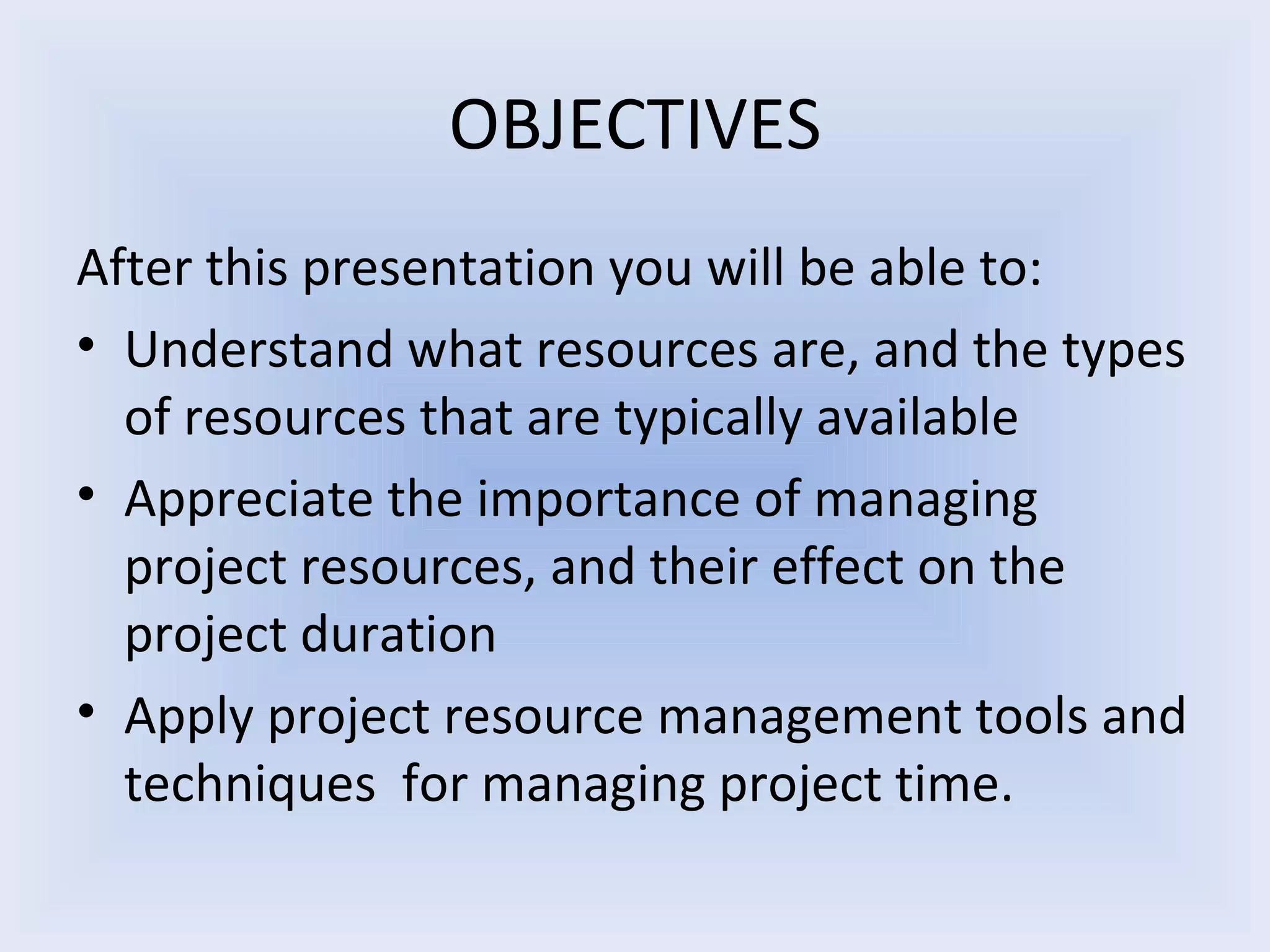 OBJECTIVES

After this presentation you will be able to:

• Understand what resources are, and the types of resources that are typically available
• Appreciate the importance of managing project resources, and their effect on the project duration
• Apply project resource management tools and techniques  for managing project time.